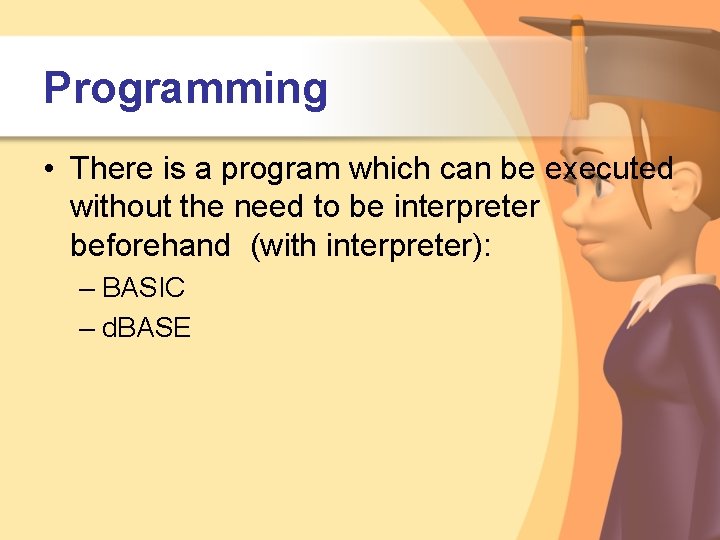 Programming

• There is a program which can be executed without the need to be interpreter beforehand (with interpreter):

– BASIC

– dBASE